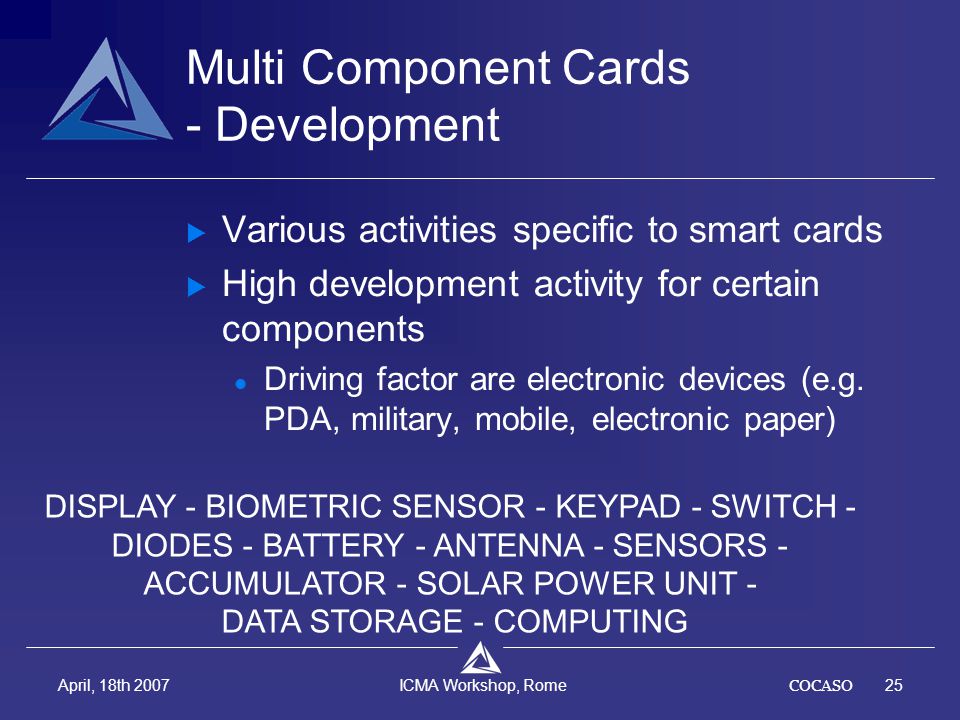 Multi Component Cards
- Development

Various activities specific to smart cards

High development activity for certain components

Driving factor are electronic devices (e.g. PDA, military, mobile, electronic paper)

DISPLAY - BIOMETRIC SENSOR - KEYPAD - SWITCH - DIODES - BATTERY - ANTENNA - SENSORS - ACCUMULATOR - SOLAR POWER UNIT - DATA STORAGE - COMPUTING

April, 18th 2007

ICMA Workshop, Rome

COCASO 25